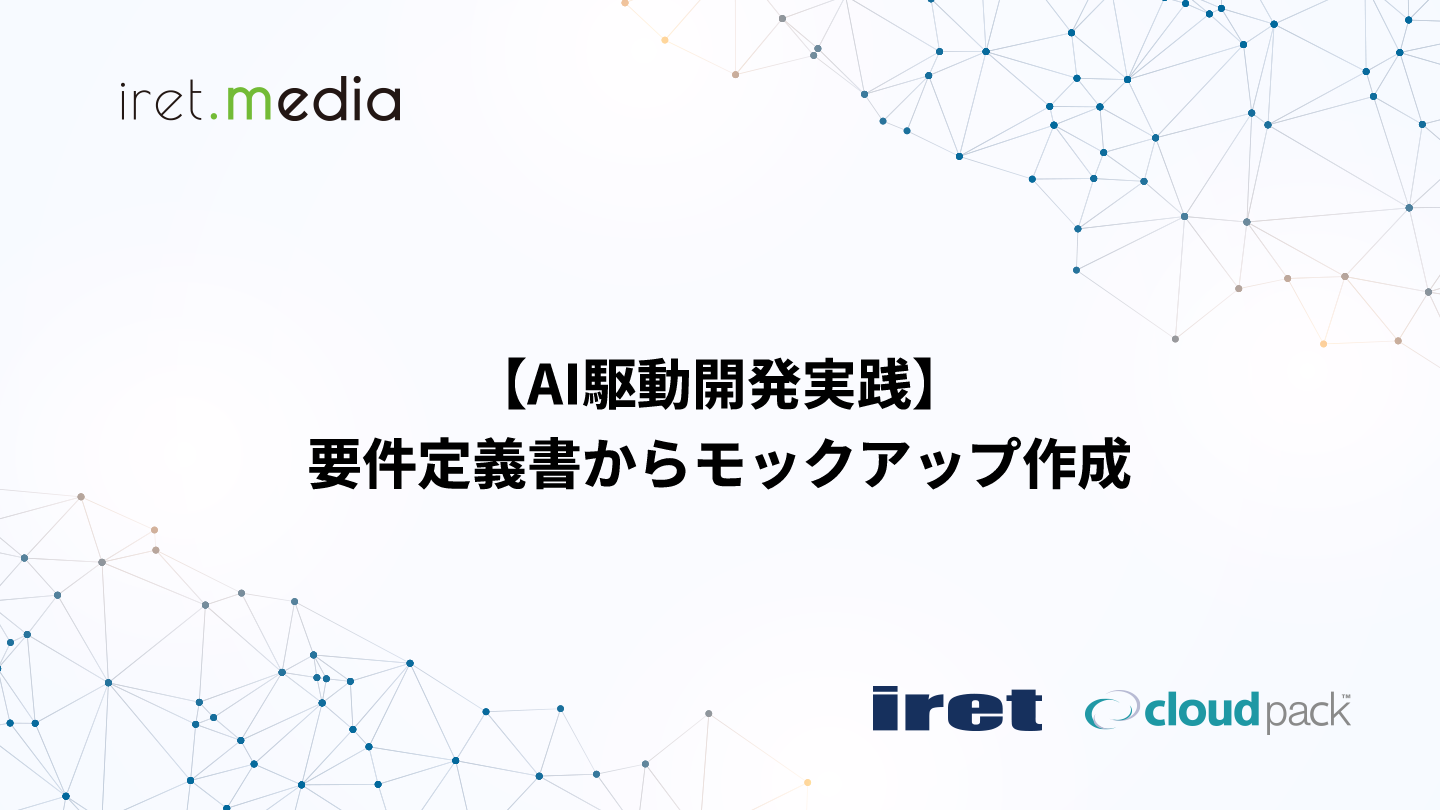 iret.media

【AI駆動開発実践】
要件定義書からモックアップ作成

iret

cloudpack™